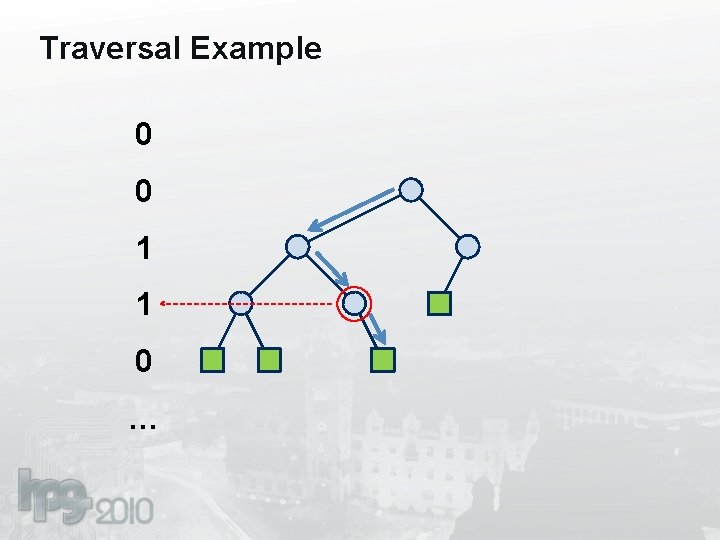 Traversal Example

0

0

1

1

0

...

hpg 2010